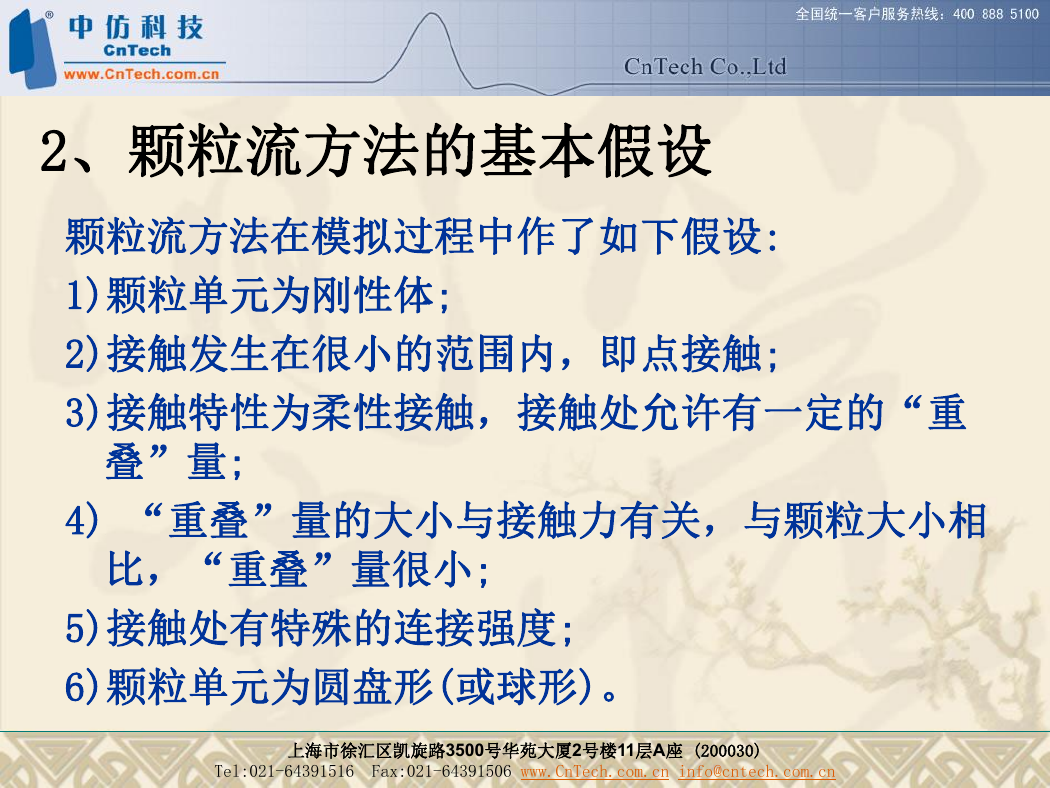 中仿科技
CnTech
www.CnTech.com.cn

全国统一客户服务热线：400 888 5100

CnTech Co.,Ltd

2、颗粒流方法的基本假设

颗粒流方法在模拟过程中作了如下假设:

1)颗粒单元为刚性体;

2)接触发生在很小的范围内，即点接触;

3)接触特性为柔性接触，接触处允许有一定的“重叠”量;

4) “重叠”量的大小与接触力有关，与颗粒大小相比，“重叠”量很小;

5)接触处有特殊的连接强度;

6)颗粒单元为圆盘形(或球形)。

上海市徐汇区凯旋路3500号华苑大厦2号楼11层A座 (200030)
Tel:021-64391516 Fax:021-64391506 www.CnTech.com.cn info@cntech.com.cn